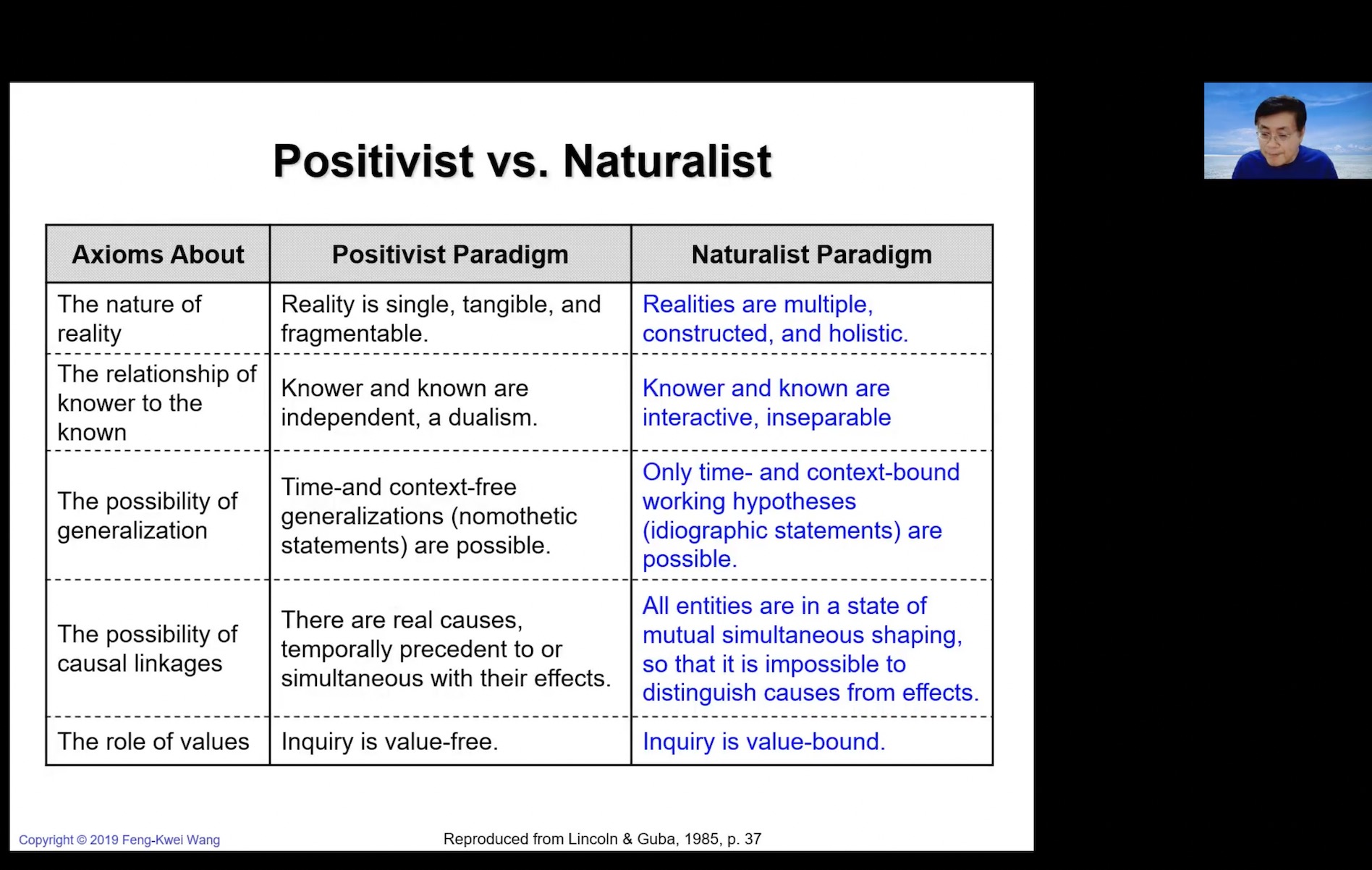 Positivist vs. Naturalist

| Axioms About | Positivist Paradigm | Naturalist Paradigm |
|---|---|---|
| The nature of reality | Reality is single, tangible, and fragmentable. | Realities are multiple, constructed, and holistic. |
| The relationship of knower to the known | Knower and known are independent, a dualism. | Knower and known are interactive, inseparable |
| The possibility of generalization | Time-and context-free generalizations (nomothetic statements) are possible. | Only time- and context-bound working hypotheses (idiographic statements) are possible. |
| The possibility of causal linkages | There are real causes, temporally precedent to or simultaneous with their effects. | All entities are in a state of mutual simultaneous shaping, so that it is impossible to distinguish causes from effects. |
| The role of values | Inquiry is value-free. | Inquiry is value-bound. |

Copyright © 2019 Feng-Kwei Wang

Reproduced from Lincoln & Guba, 1985, p. 37